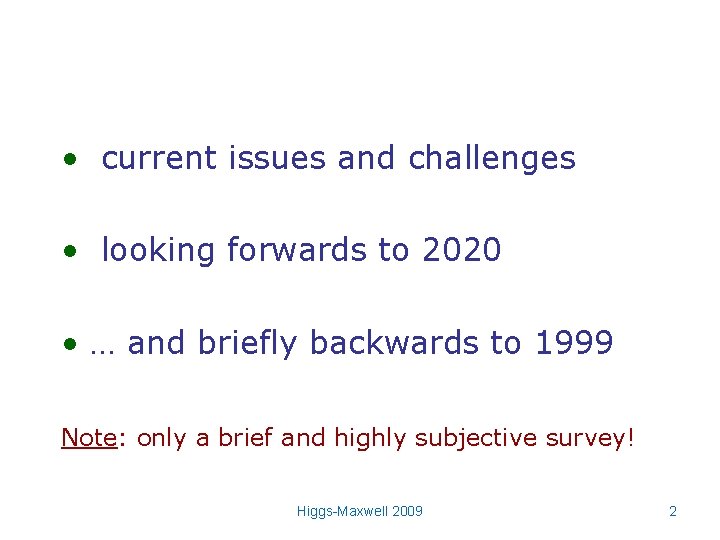 • current issues and challenges

• looking forwards to 2020

• … and briefly backwards to 1999

Note: only a brief and highly subjective survey!

Higgs-Maxwell 2009

2